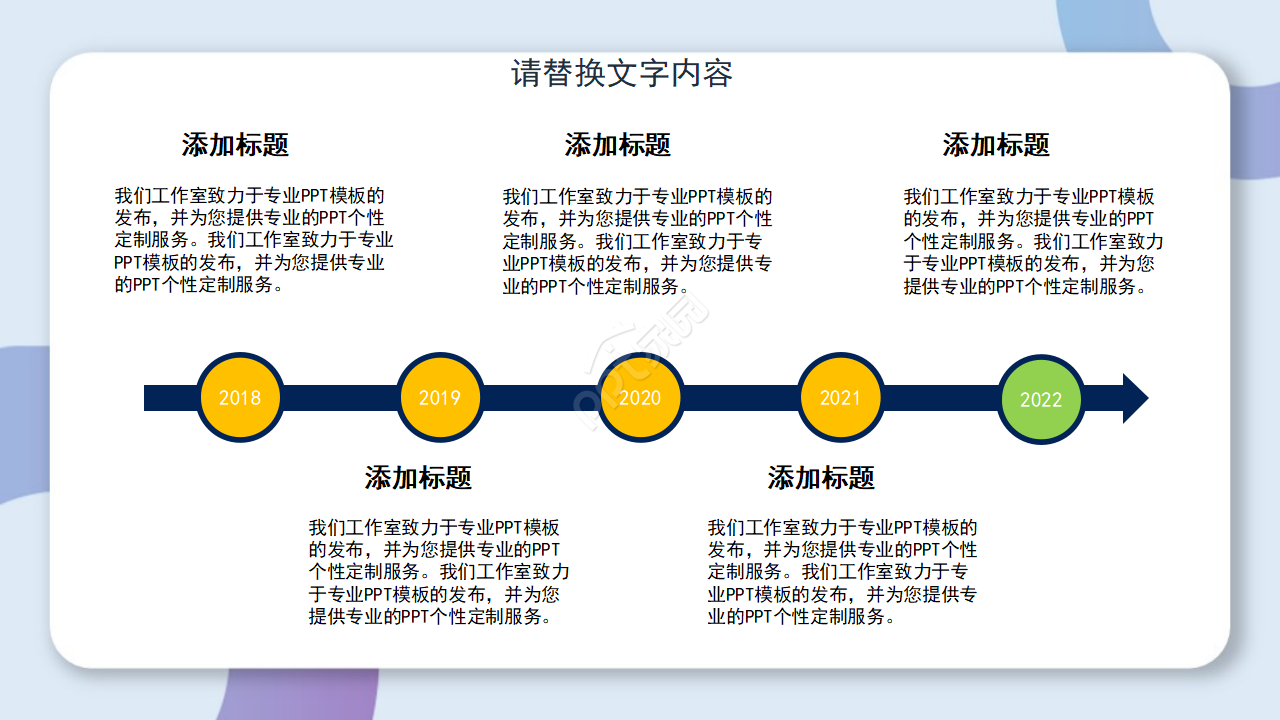 请替换文字内容

添加标题

我们工作室致力于专业PPT模板的发布，并为您提供专业的PPT个性定制服务。我们工作室致力于专业PPT模板的发布，并为您提供专业的PPT个性定制服务。

添加标题

我们工作室致力于专业PPT模板的发布，并为您提供专业的PPT个性定制服务。我们工作室致力于专业PPT模板的发布，并为您提供专业的PPT个性定制服务。

添加标题

我们工作室致力于专业PPT模板的发布，并为您提供专业的PPT个性定制服务。我们工作室致力于专业PPT模板的发布，并为您提供专业的PPT个性定制服务。

2018

2019

2020

2021

2022

添加标题

我们工作室致力于专业PPT模板的发布，并为您提供专业的PPT个性定制服务。我们工作室致力于专业PPT模板的发布，并为您提供专业的PPT个性定制服务。

添加标题

我们工作室致力于专业PPT模板的发布，并为您提供专业的PPT个性定制服务。我们工作室致力于专业PPT模板的发布，并为您提供专业的PPT个性定制服务。